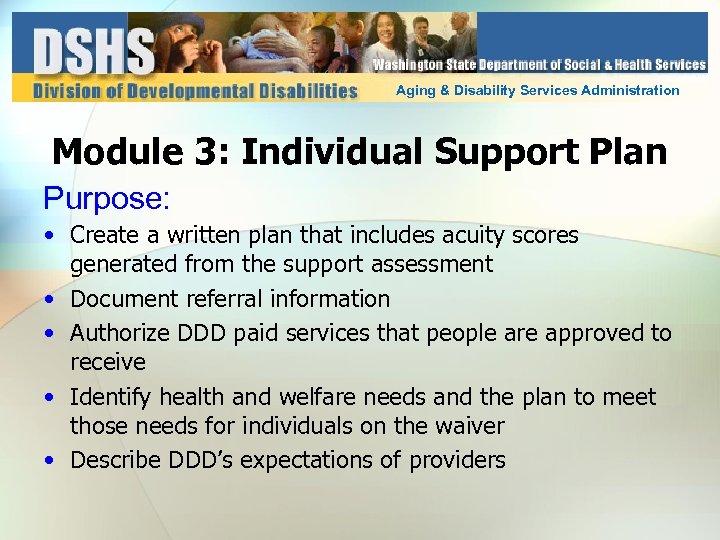 DSHS
Washington State Department of Social & Health Services
Division of Developmental Disabilities
Aging & Disability Services Administration

Module 3: Individual Support Plan

Purpose:

• Create a written plan that includes acuity scores generated from the support assessment
• Document referral information
• Authorize DDD paid services that people are approved to receive
• Identify health and welfare needs and the plan to meet those needs for individuals on the waiver
• Describe DDD's expectations of providers